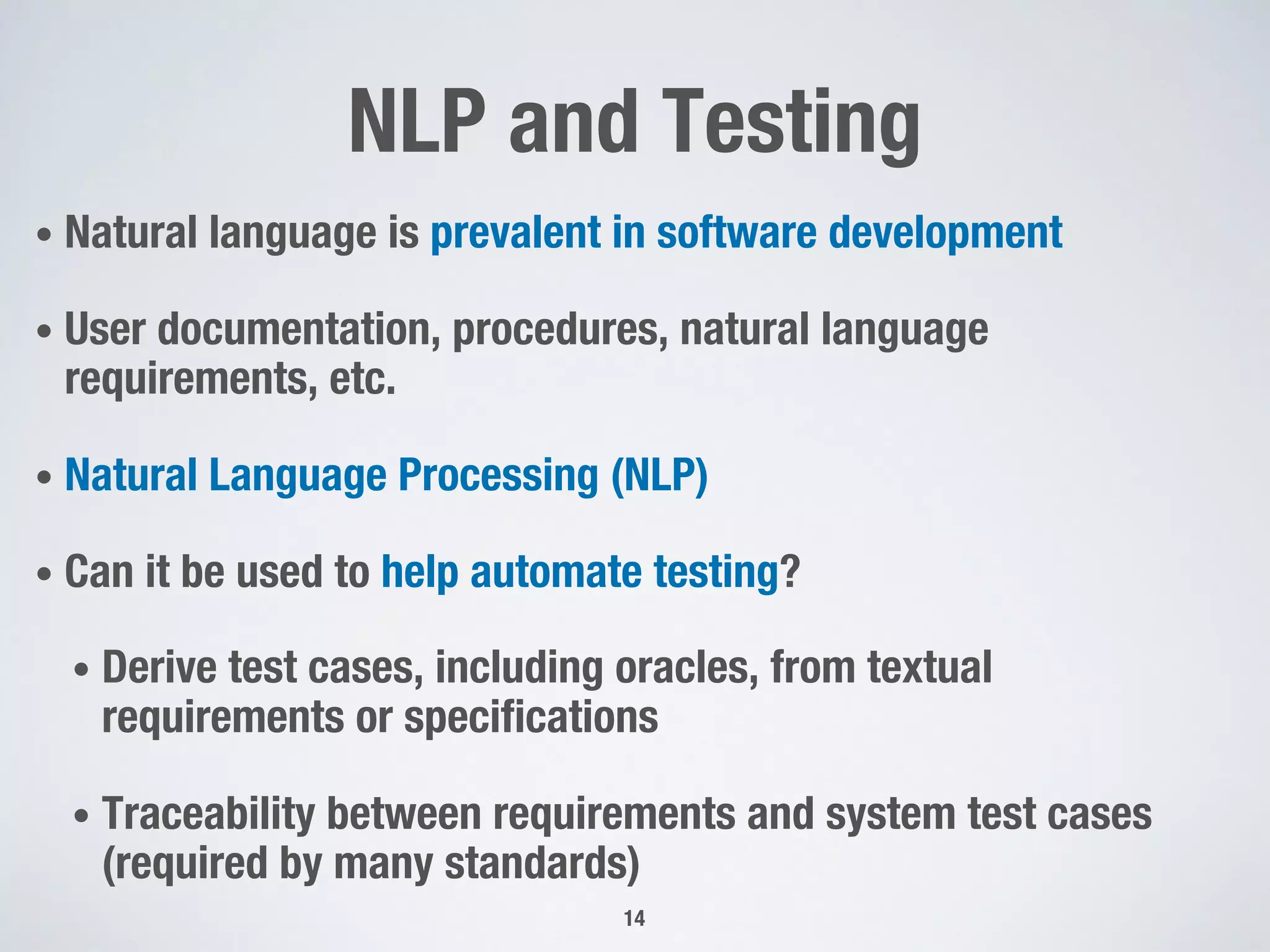 NLP and Testing

• Natural language is prevalent in software development

• User documentation, procedures, natural language requirements, etc.

• Natural Language Processing (NLP)

• Can it be used to help automate testing?

• Derive test cases, including oracles, from textual requirements or specifications

• Traceability between requirements and system test cases (required by many standards)

14